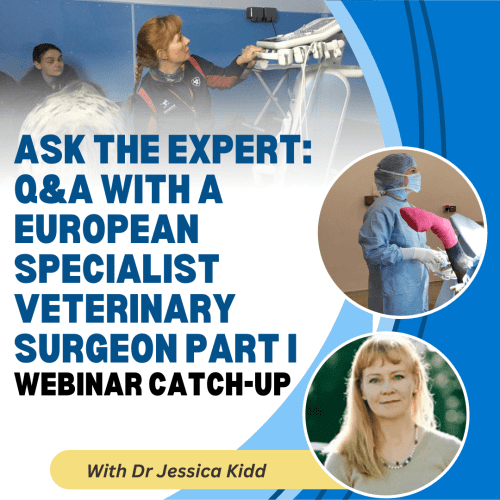 ASK THE EXPERT: Q&A WITH A EUROPEAN SPECIALIST VETERINARY SURGEON PART I

WEBINAR CATCH-UP

With Dr Jessica Kidd